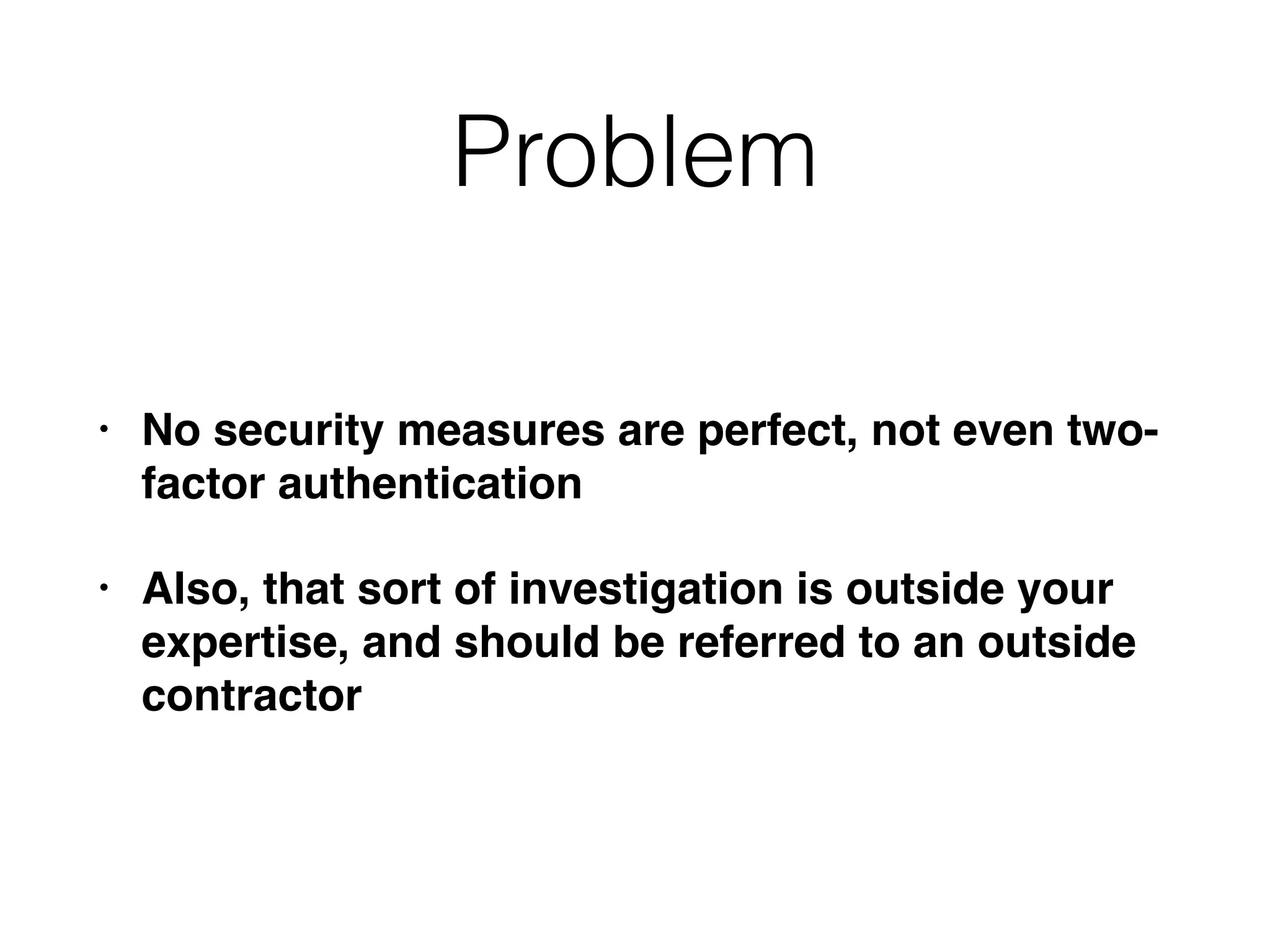 Problem

• No security measures are perfect, not even two-factor authentication

• Also, that sort of investigation is outside your expertise, and should be referred to an outside contractor